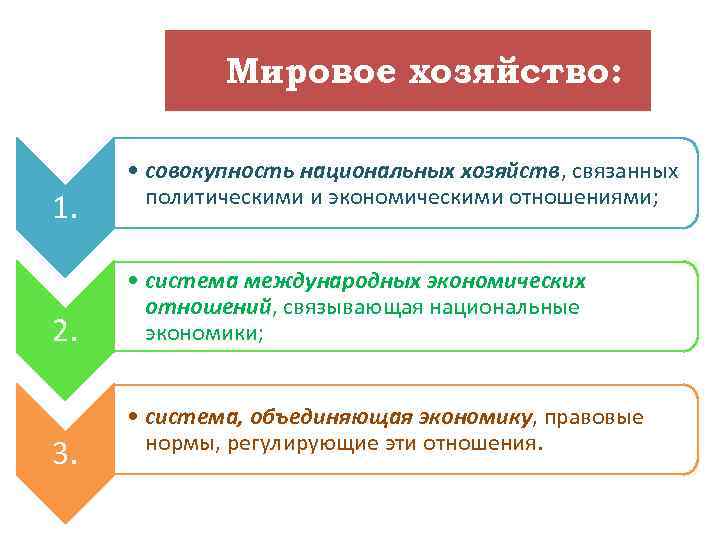 Мировое хозяйство:

1.

• совокупность национальных хозяйств, связанных политическими и экономическими отношениями;

2.

• система международных экономических отношений, связывающая национальные экономики;

3.

• система, объединяющая экономику, правовые нормы, регулирующие эти отношения.